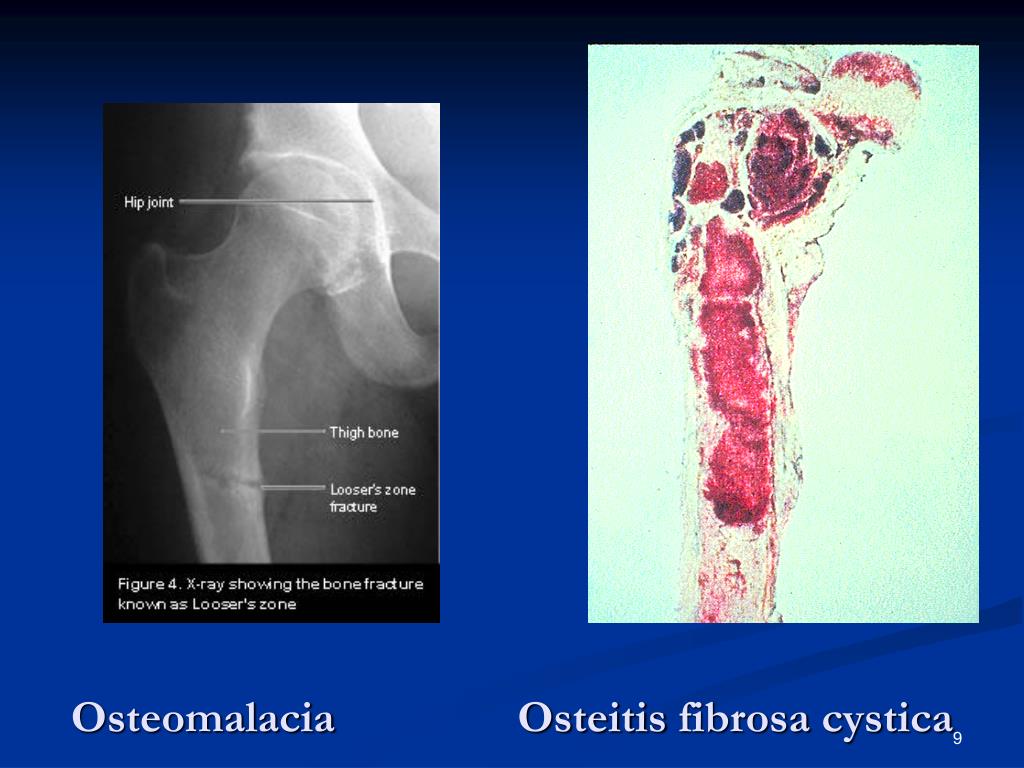 Hip joint

Thigh bone

Looser's zone fracture

Figure 4. X-ray showing the bone fracture known as Looser's zone

Osteomalacia

Osteitis fibrosa cystica

9